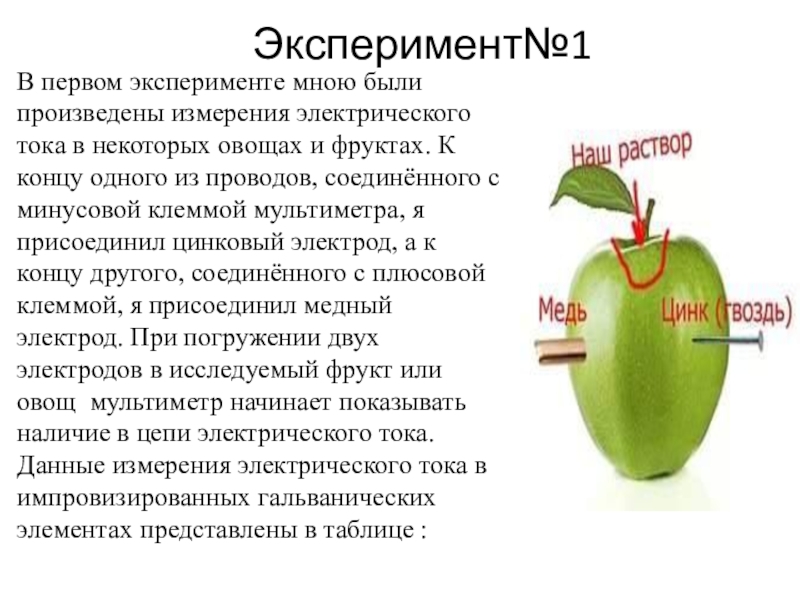 Эксперимент№1

В первом эксперименте мною были произведены измерения электрического тока в некоторых овощах и фруктах. К концу одного из проводов, соединённого с минусовой клеммой мультиметра, я присоединил цинковый электрод, а к концу другого, соединённого с плюсовой клеммой, я присоединил медный электрод. При погружении двух электродов в исследуемый фрукт или овощ мультиметр начинает показывать наличие в цепи электрического тока. Данные измерения электрического тока в импровизированных гальванических элементах представлены в таблице :

Наш раствор

Медь

Цинк (гвоздь)